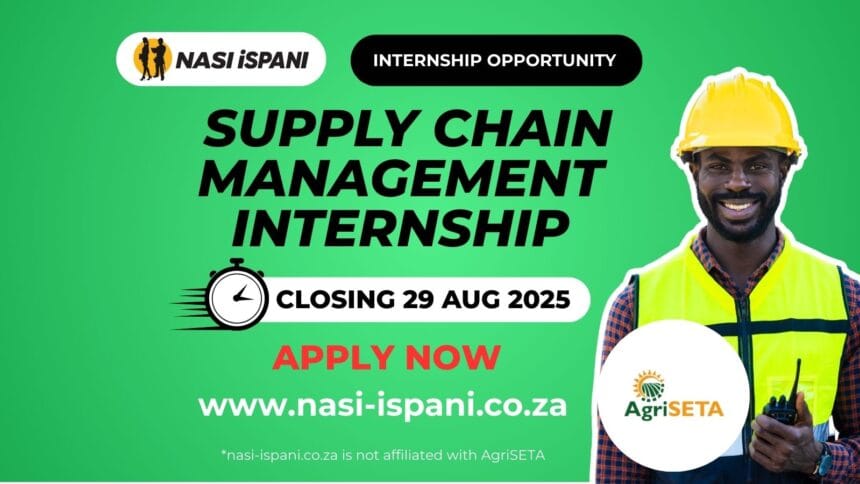 NASI iSPANI

INTERNSHIP OPPORTUNITY

SUPPLY CHAIN MANAGEMENT INTERNSHIP

CLOSING 29 AUG 2025

APPLY NOW

www.nasi-ispani.co.za

AgriSETA

*nasi-ispani.co.za is not affiliated with AgriSETA